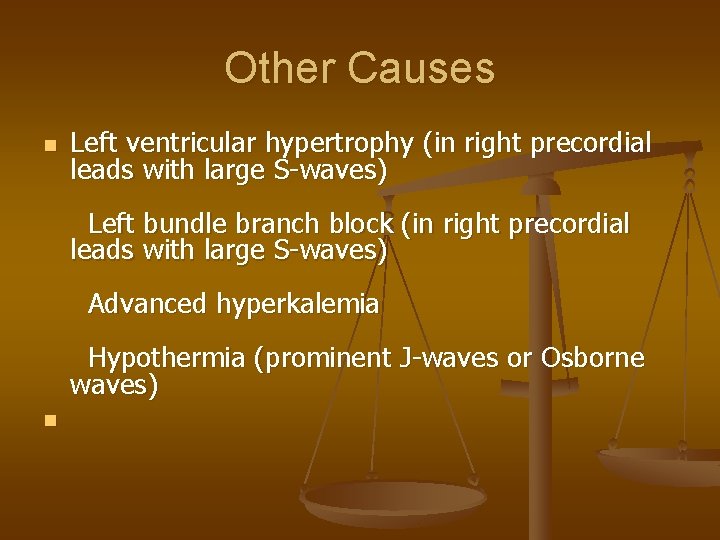 Other Causes

Left ventricular hypertrophy (in right precordial leads with large S-waves)

Left bundle branch block (in right precordial leads with large S-waves)

Advanced hyperkalemia

Hypothermia (prominent J-waves or Osborne waves)